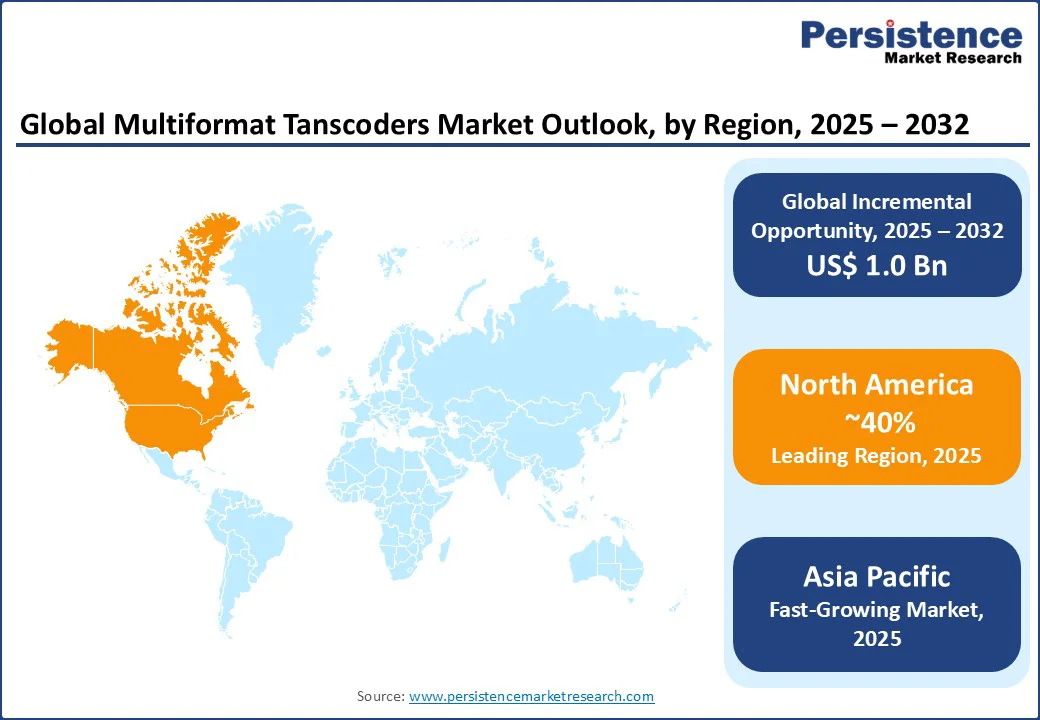 Persistence
Market Research

Global Multiformat Tanscoders Market Outlook, by Region, 2025 – 2032

Global Incremental Opportunity, 2025 – 2032
US$ 1.0 Bn

North America
~40%
Leading Region, 2025

Asia Pacific
Fast-Growing Market, 2025

Source: www.persistencemarketresearch.com